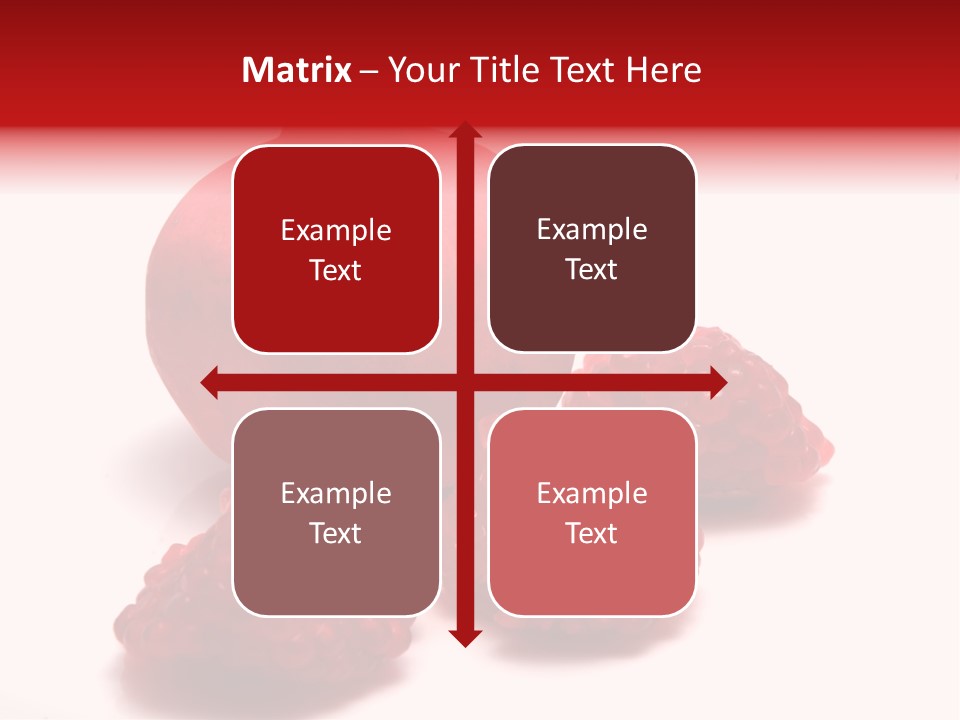 Matrix – Your Title Text Here

Example Text

Example Text

Example Text

Example Text